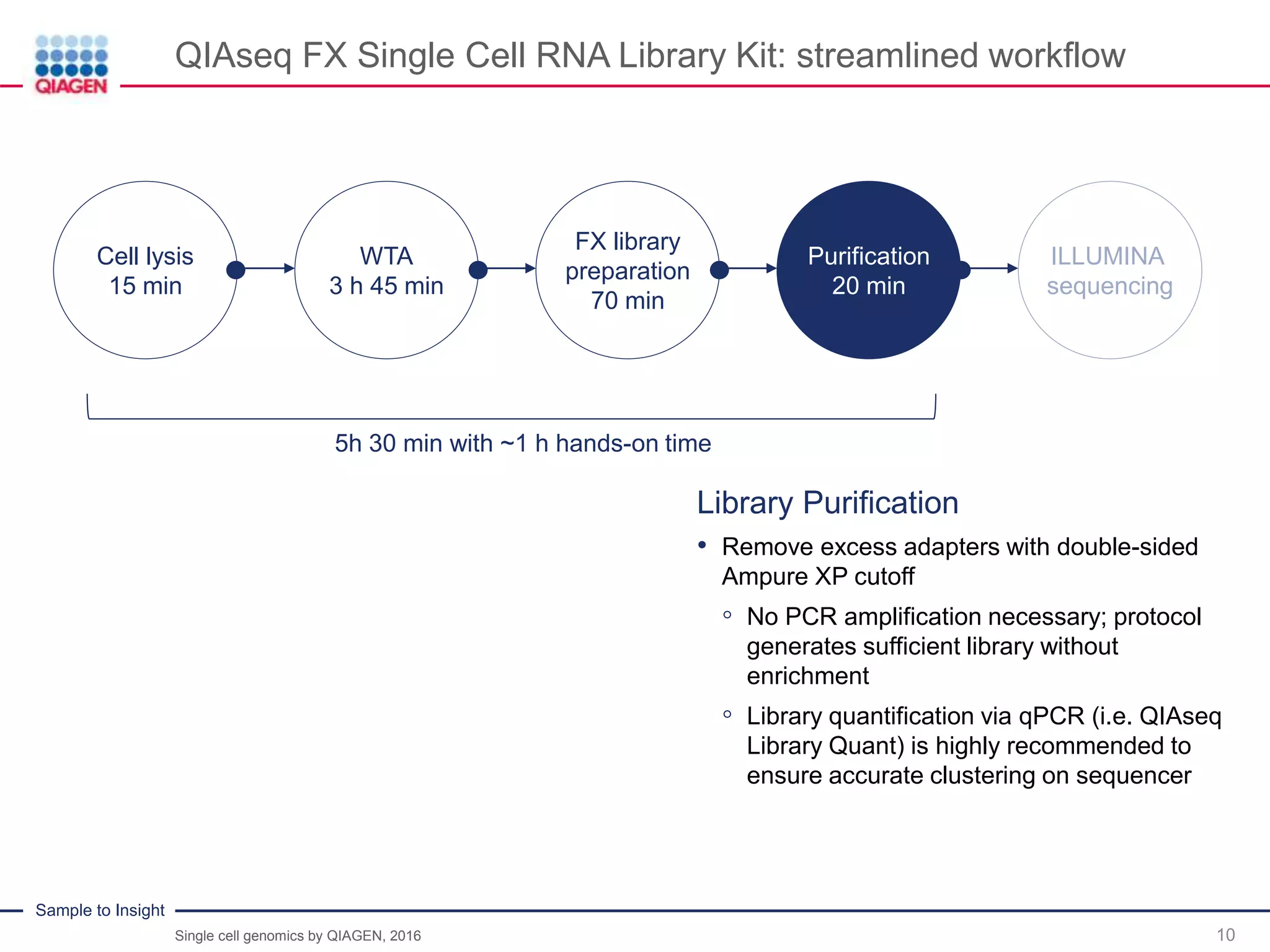 QIAGEN

QIAseq FX Single Cell RNA Library Kit: streamlined workflow

Cell lysis
15 min

WTA
3 h 45 min

FX library preparation
70 min

Purification
20 min

ILLUMINA sequencing

5h 30 min with ~1 h hands-on time

Library Purification

• Remove excess adapters with double-sided Ampure XP cutoff
◦ No PCR amplification necessary; protocol generates sufficient library without enrichment
◦ Library quantification via qPCR (i.e. QIAseq Library Quant) is highly recommended to ensure accurate clustering on sequencer

Sample to Insight

Single cell genomics by QIAGEN, 2016

10